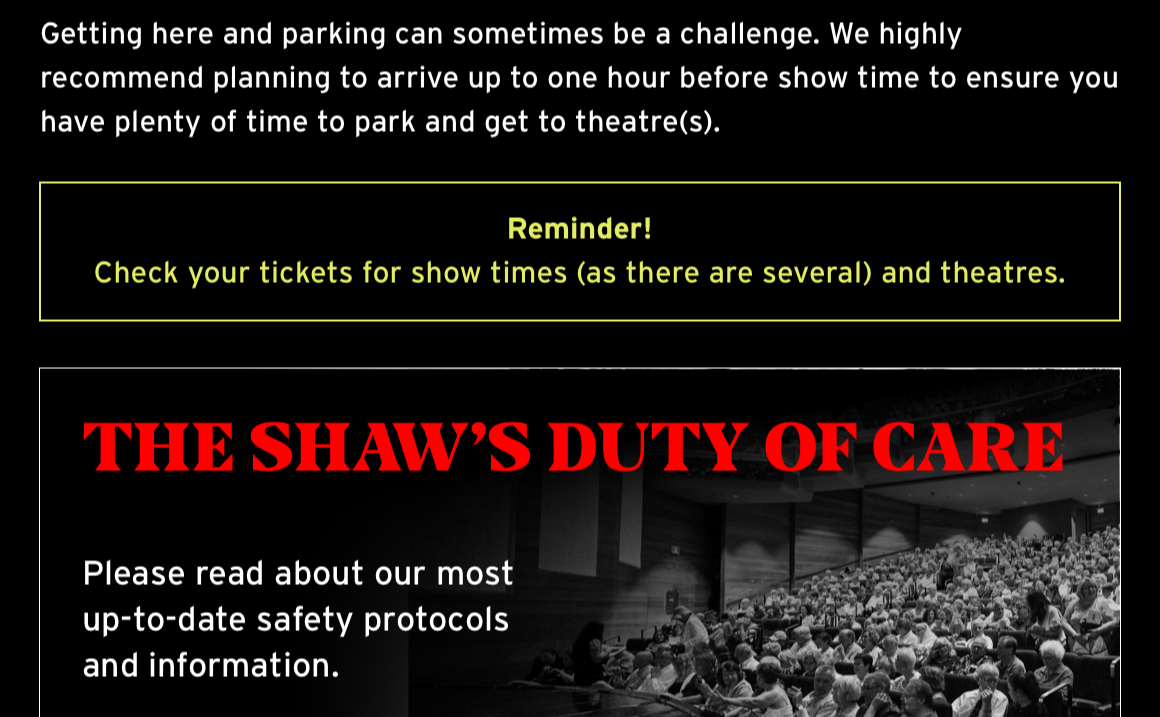 Getting here and parking can sometimes be a challenge. We highly recommend planning to arrive up to one hour before show time to ensure you have plenty of time to park and get to theatre(s).

Reminder!
Check your tickets for show times (as there are several) and theatres.

THE SHAW'S DUTY OF CARE

Please read about our most up-to-date safety protocols and information.